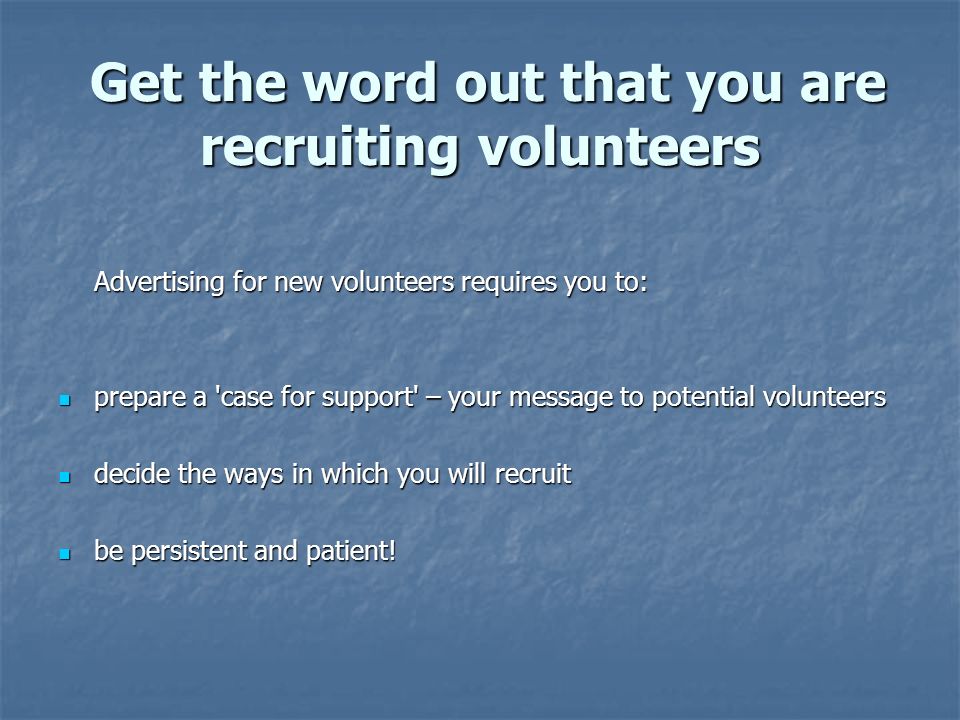 Get the word out that you are recruiting volunteers

Advertising for new volunteers requires you to:

- prepare a 'case for support' – your message to potential volunteers
- decide the ways in which you will recruit
- be persistent and patient!